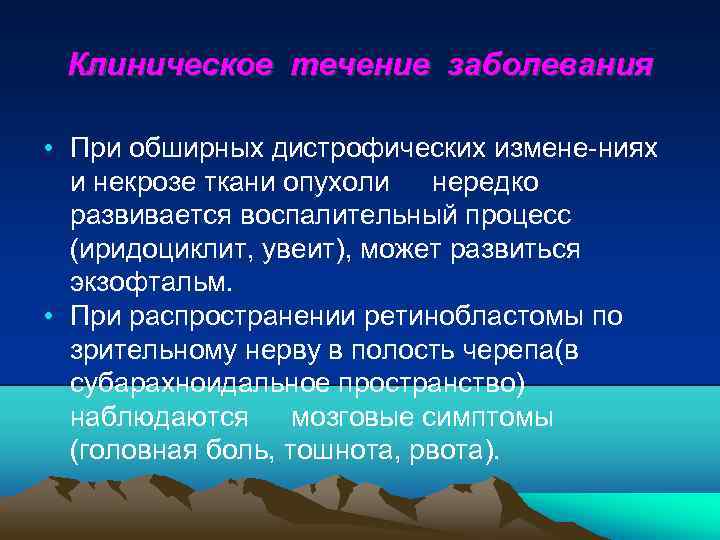 Клиническое течение заболевания

• При обширных дистрофических измене-ниях и некрозе ткани опухоли нередко развивается воспалительный процесс (иридоциклит, увеит), может развиться экзофтальм.
• При распространении ретинобластомы по зрительному нерву в полость черепа(в субарахноидальное пространство) наблюдаются мозговые симптомы (головная боль, тошнота, рвота).